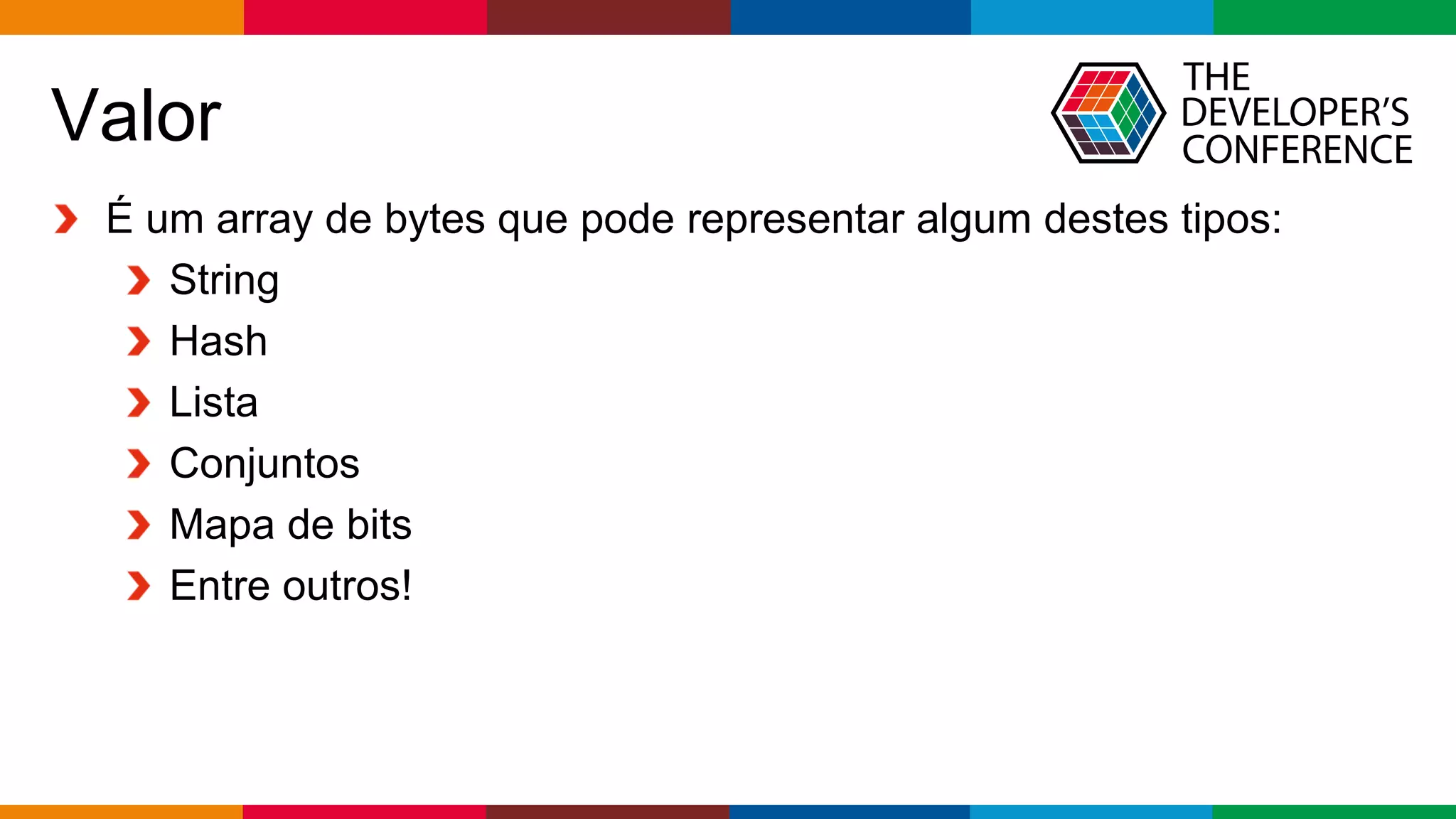 Valor

THE DEVELOPER'S CONFERENCE

É um array de bytes que pode representar algum destes tipos:
String
Hash
Lista
Conjuntos
Mapa de bits
Entre outros!